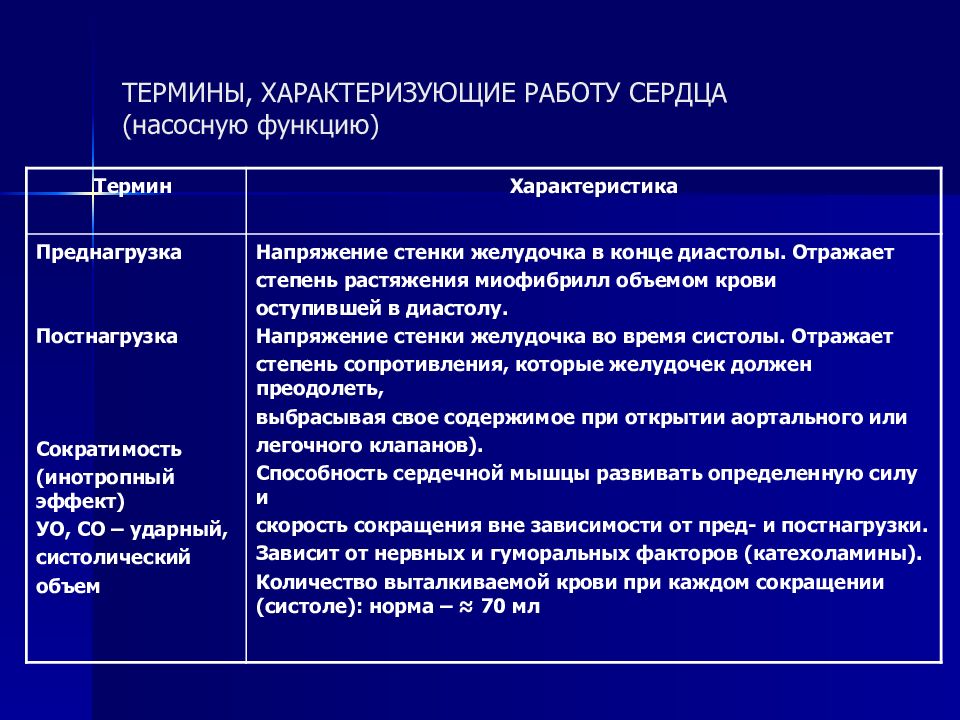 ТЕРМИНЫ, ХАРАКТЕРИЗУЮЩИЕ РАБОТУ СЕРДЦА (насосную функцию)

| Термин | Характеристика |
|---|---|
| Преднагрузка | Напряжение стенки желудочка в конце диастолы. Отражает степень растяжения миофибрилл объемом крови оступившей в диастолу. |
| Постнагрузка | Напряжение стенки желудочка во время систолы. Отражает степень сопротивления, которые желудочек должен преодолеть, выбрасывая свое содержимое при открытии аортального или легочного клапанов). |
| Сократимость (инотропный эффект) | Способность сердечной мышцы развивать определенную силу и скорость сокращения вне зависимости от пред- и постнагрузки. Зависит от нервных и гуморальных факторов (катехоламины). |
| УО, СО – ударный, систолический объем | Количество выталкиваемой крови при каждом сокращении (систоле): норма – ≈ 70 мл |